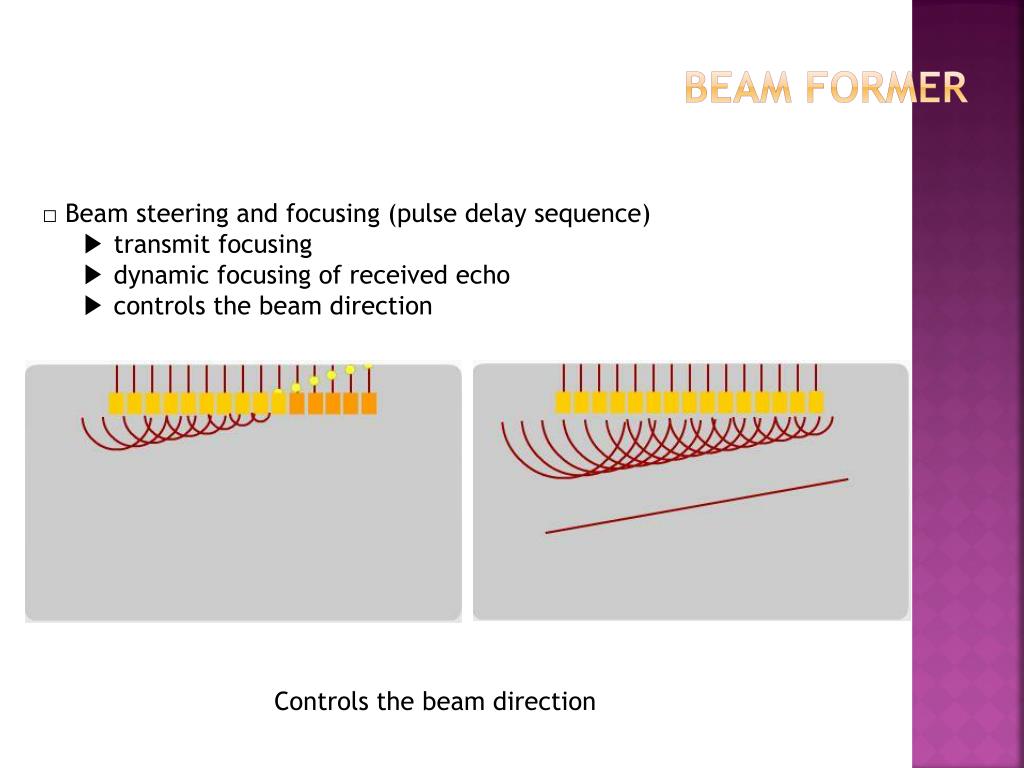 BEAM FORMER

□ Beam steering and focusing (pulse delay sequence)
▶ transmit focusing
▶ dynamic focusing of received echo
▶ controls the beam direction

Controls the beam direction